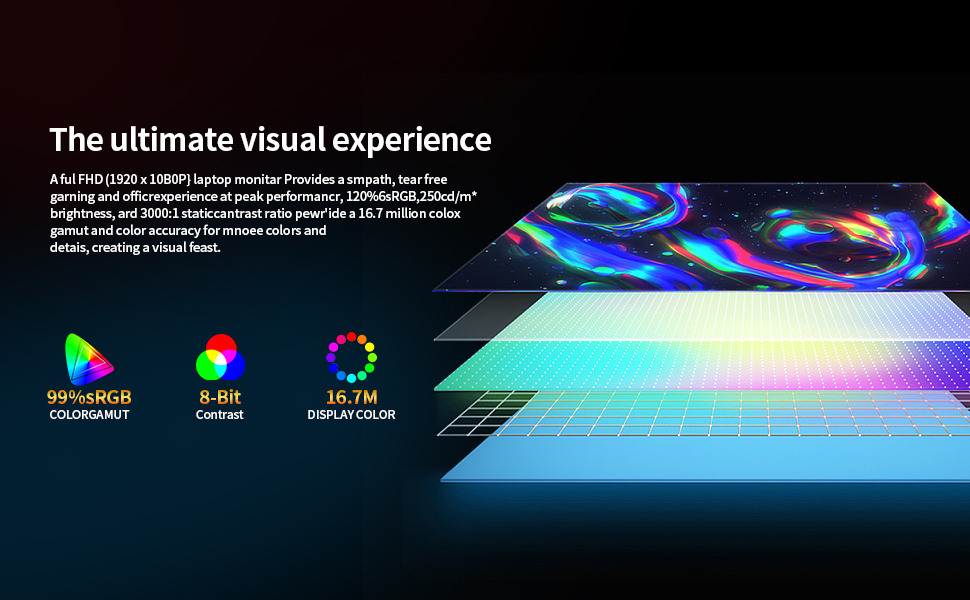 The ultimate visual experience

A ful FHD (1920 x 10B0P} laptop monitar Provides a smpath, tear free garning and officrexperience at peak performancr, 120%6sRGB,250cd/m* brightness, ard 3000:1 staticcantrast ratio pewr'ide a 16.7 million colox gamut and color accuracy for mnoee colors and detais, creating a visual feast.

99%sRGB
COLORGAMUT

8-Bit
Contrast

16.7M
DISPLAY COLOR